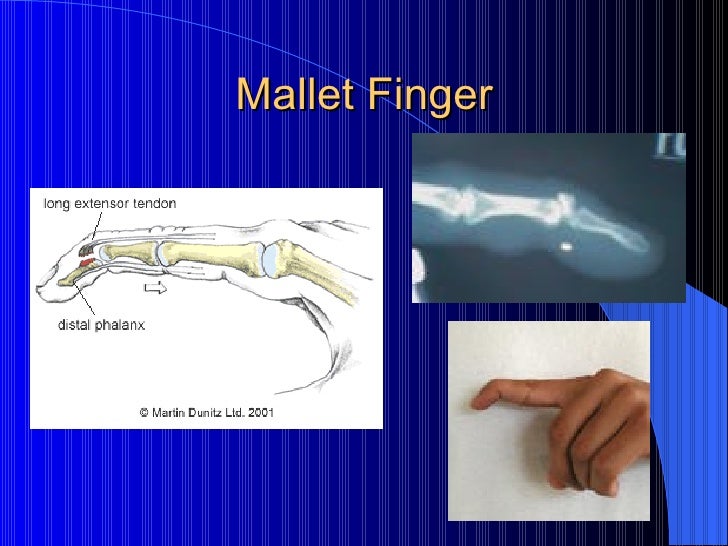 Mallet Finger

long extensor tendon

distal phalanx

© Martin Dunitz Ltd. 2001